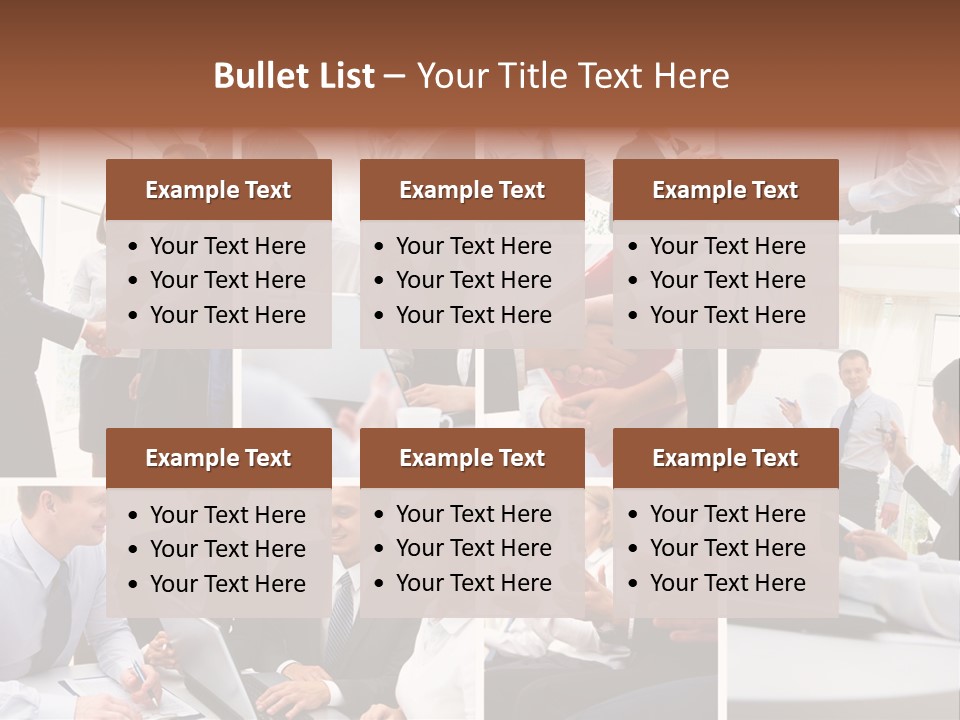 Bullet List – Your Title Text Here

Example Text
• Your Text Here
• Your Text Here
• Your Text Here

Example Text
• Your Text Here
• Your Text Here
• Your Text Here

Example Text
• Your Text Here
• Your Text Here
• Your Text Here

Example Text
• Your Text Here
• Your Text Here
• Your Text Here

Example Text
• Your Text Here
• Your Text Here
• Your Text Here

Example Text
• Your Text Here
• Your Text Here
• Your Text Here